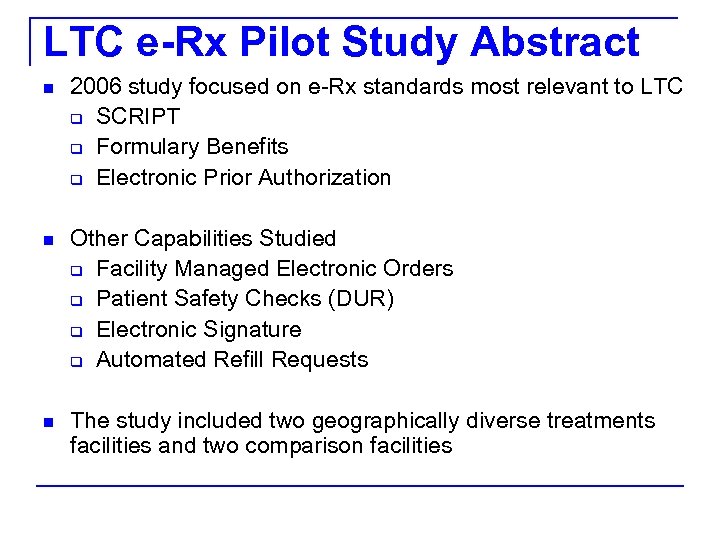 LTC e-Rx Pilot Study Abstract

- 2006 study focused on e-Rx standards most relevant to LTC
  - SCRIPT
  - Formulary Benefits
  - Electronic Prior Authorization

- Other Capabilities Studied
  - Facility Managed Electronic Orders
  - Patient Safety Checks (DUR)
  - Electronic Signature
  - Automated Refill Requests

- The study included two geographically diverse treatments facilities and two comparison facilities